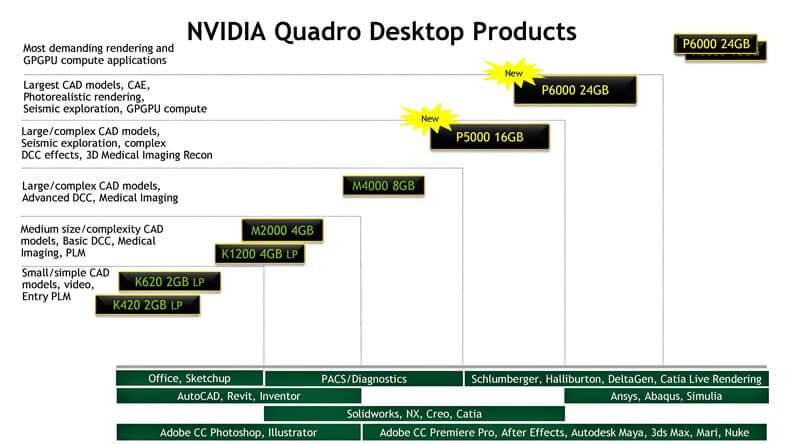 NVIDIA Quadro Desktop Products

Most demanding rendering and GPGPU compute applications

P6000 24GB

Largest CAD models, CAE, Photorealistic rendering, Seismic exploration, GPGPU compute

New

P6000 24GB

Large/complex CAD models, Seismic exploration, complex DCC effects, 3D Medical Imaging Recon

New

P5000 16GB

Large/complex CAD models, Advanced DCC, Medical Imaging

M4000 8GB

Medium size/complexity CAD models, Basic DCC, Medical Imaging, PLM

M2000 4GB

K1200 4GB LP

Small/simple CAD models, video, Entry PLM

K620 2GB LP

K420 2GB LP

Office, Sketchup

PACS/Diagnostics

Schlumberger, Halliburton, DeltaGen, Catia Live Rendering

AutoCAD, Revit, Inventor

Ansys, Abaqus, Simulia

Solidworks, NX, Creo, Catia

Adobe CC Photoshop, Illustrator

Adobe CC Premiere Pro, After Effects, Autodesk Maya, 3ds Max, Mari, Nuke